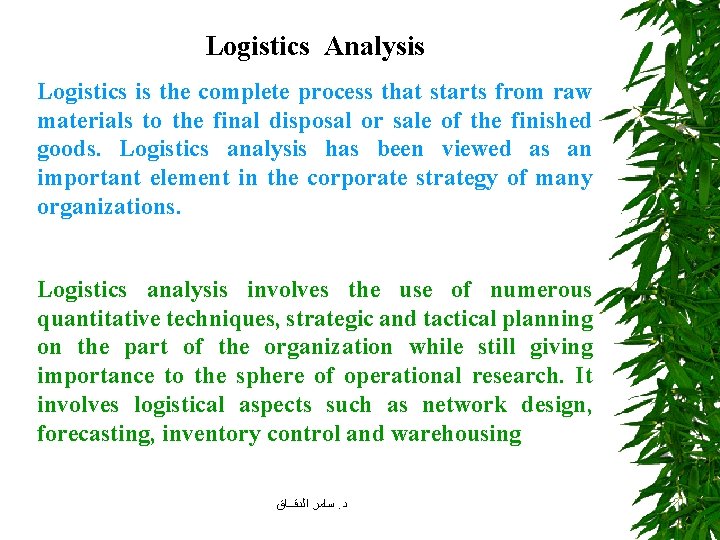 Logistics Analysis

Logistics is the complete process that starts from raw materials to the final disposal or sale of the finished goods. Logistics analysis has been viewed as an important element in the corporate strategy of many organizations.

Logistics analysis involves the use of numerous quantitative techniques, strategic and tactical planning on the part of the organization while still giving importance to the sphere of operational research. It involves logistical aspects such as network design, forecasting, inventory control and warehousing

د. سامر الدقاق